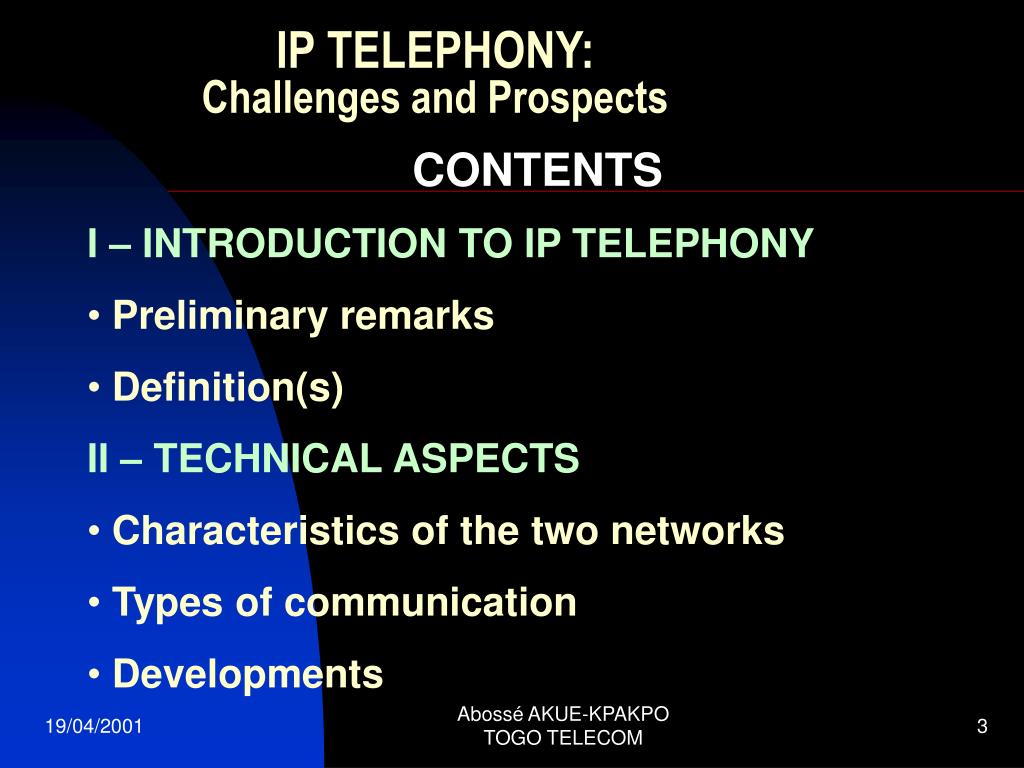 IP TELEPHONY:
Challenges and Prospects

CONTENTS

I – INTRODUCTION TO IP TELEPHONY

• Preliminary remarks

• Definition(s)

II – TECHNICAL ASPECTS

• Characteristics of the two networks

• Types of communication

• Developments

19/04/2001

Abossé AKUE-KPAKPO
TOGO TELECOM

3